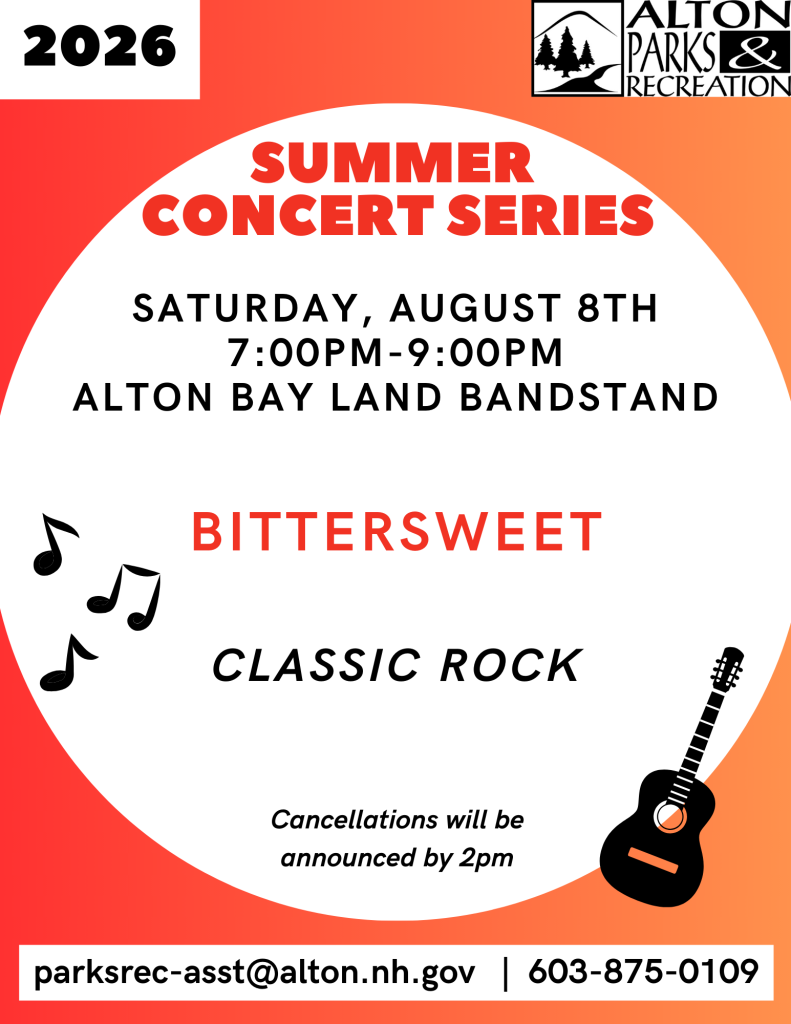 2026

ALTON PARKS & RECREATION

SUMMER CONCERT SERIES

SATURDAY, AUGUST 8TH
7:00PM-9:00PM
ALTON BAY LAND BANDSTAND

BITTERSWEET

CLASSIC ROCK

Cancellations will be announced by 2pm

parksrec-asst@alton.nh.gov | 603-875-0109